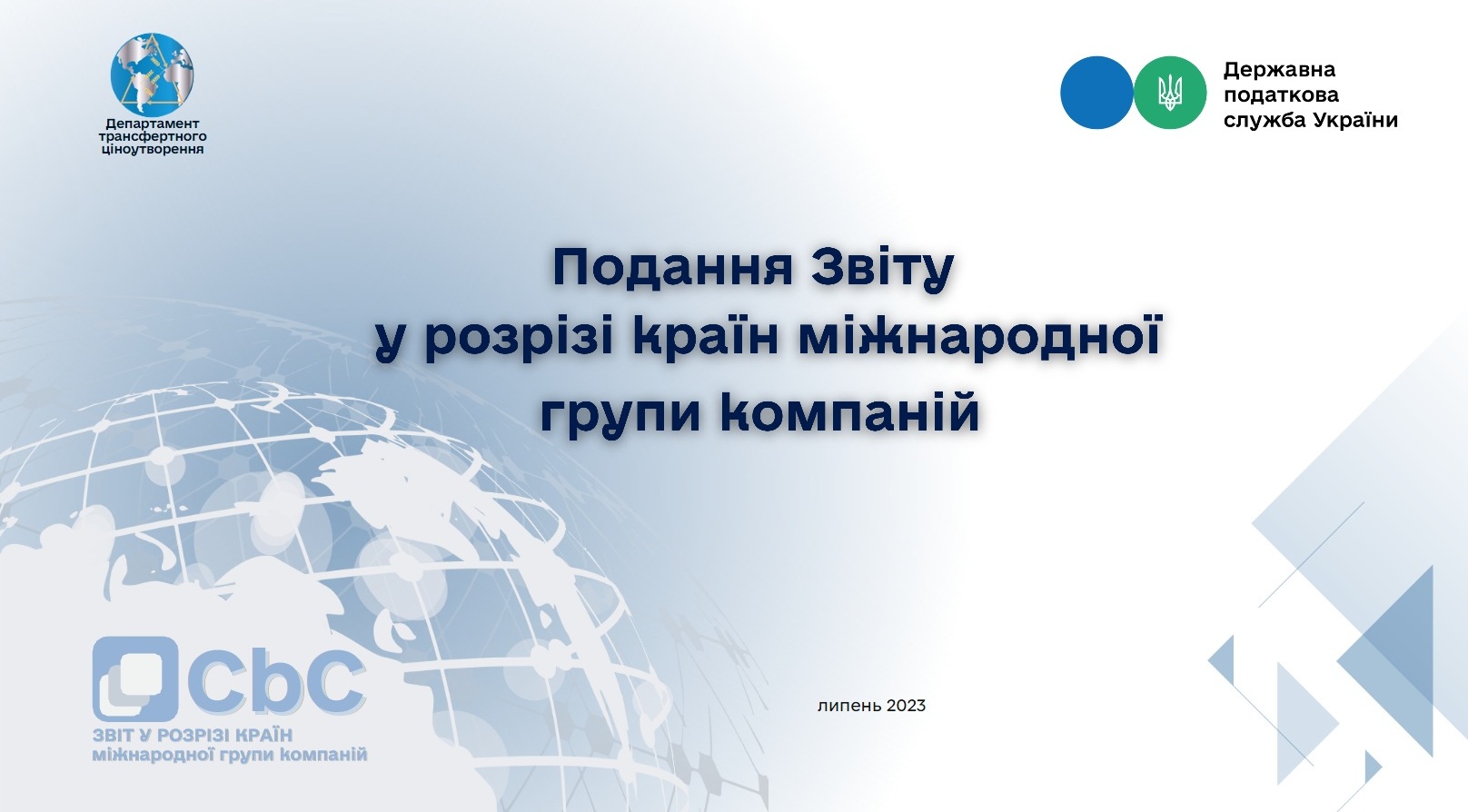 Департамент трансфертного ціноутворення

Державна податкова служба України

Подання Звіту у розрізі країн міжнародної групи компаній

CbC
ЗВІТ У РОЗРІЗІ КРАЇН
міжнародної групи компаній

липень 2023